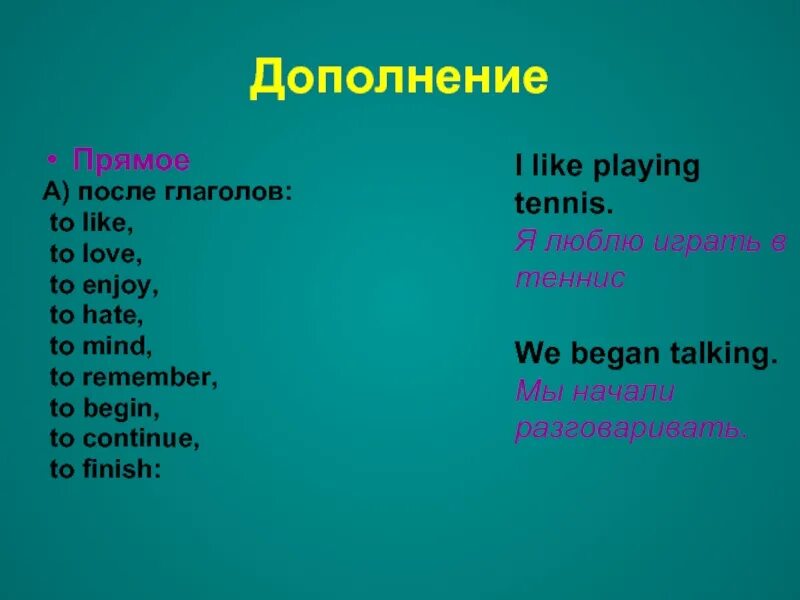 Дополнение

• Прямое
А) после глаголов:
to like,
to love,
to enjoy,
to hate,
to mind,
to remember,
to begin,
to continue,
to finish:

I like playing tennis.
Я люблю играть в теннис

We began talking.
Мы начали разговаривать.